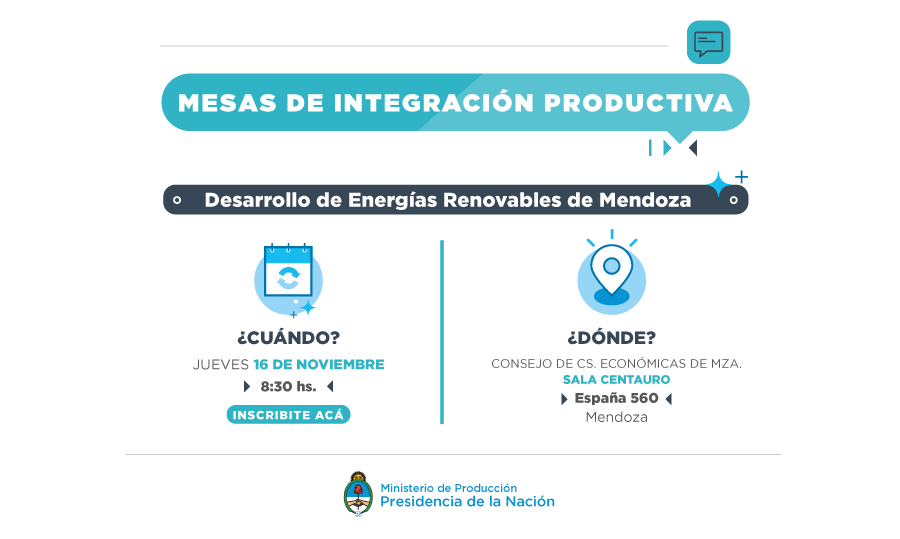 MESAS DE INTEGRACIÓN PRODUCTIVA

Desarrollo de Energías Renovables de Mendoza

¿CUÁNDO?
JUEVES 16 DE NOVIEMBRE
8:30 hs.
INSCRIBITE ACÁ

¿DÓNDE?
CONSEJO DE CS. ECONÓMICAS DE MZA.
SALA CENTAURO
España 560
Mendoza

Ministerio de Producción
Presidencia de la Nación